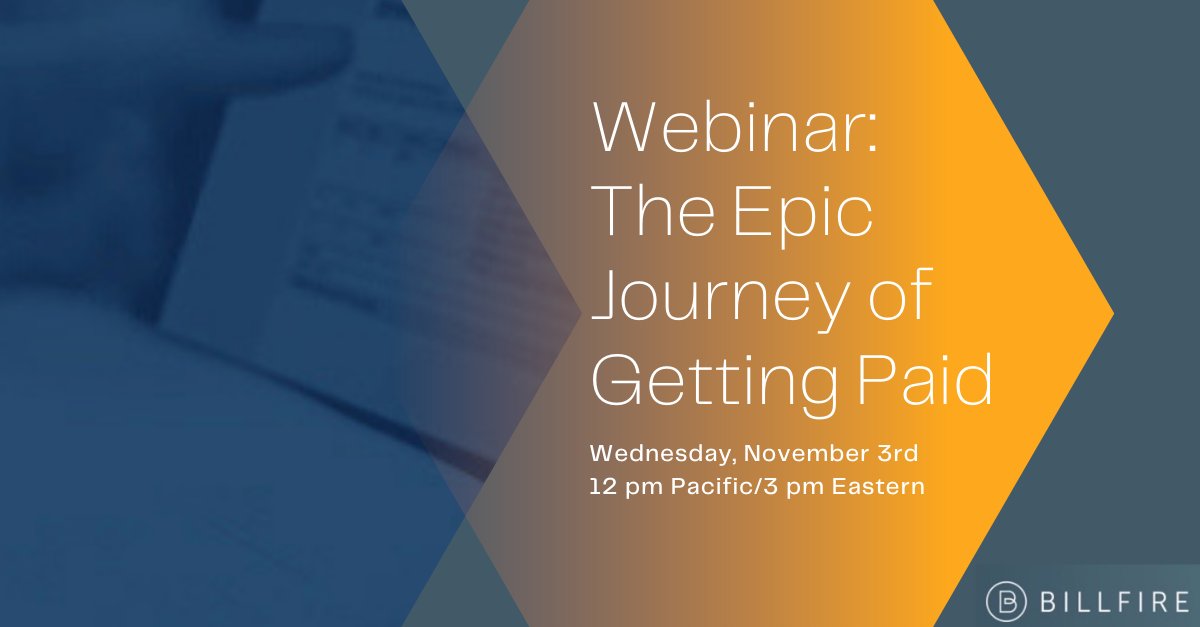 Webinar:
The Epic
Journey of
Getting Paid

Wednesday, November 3rd
12 pm Pacific/3 pm Eastern

BILLFIRE